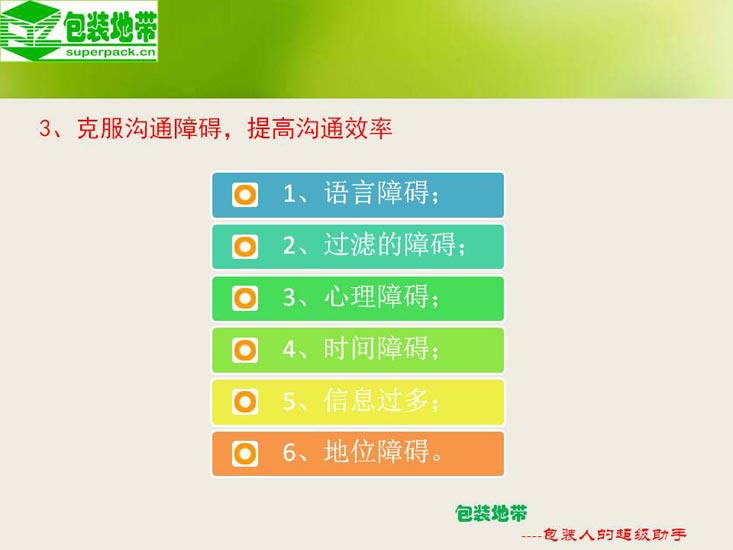 包装地带
superpack.cn

3、克服沟通障碍，提高沟通效率

1、语言障碍；

2、过滤的障碍；

3、心理障碍；

4、时间障碍；

5、信息过多；

6、地位障碍。

包装地带
----包装人的超级助手